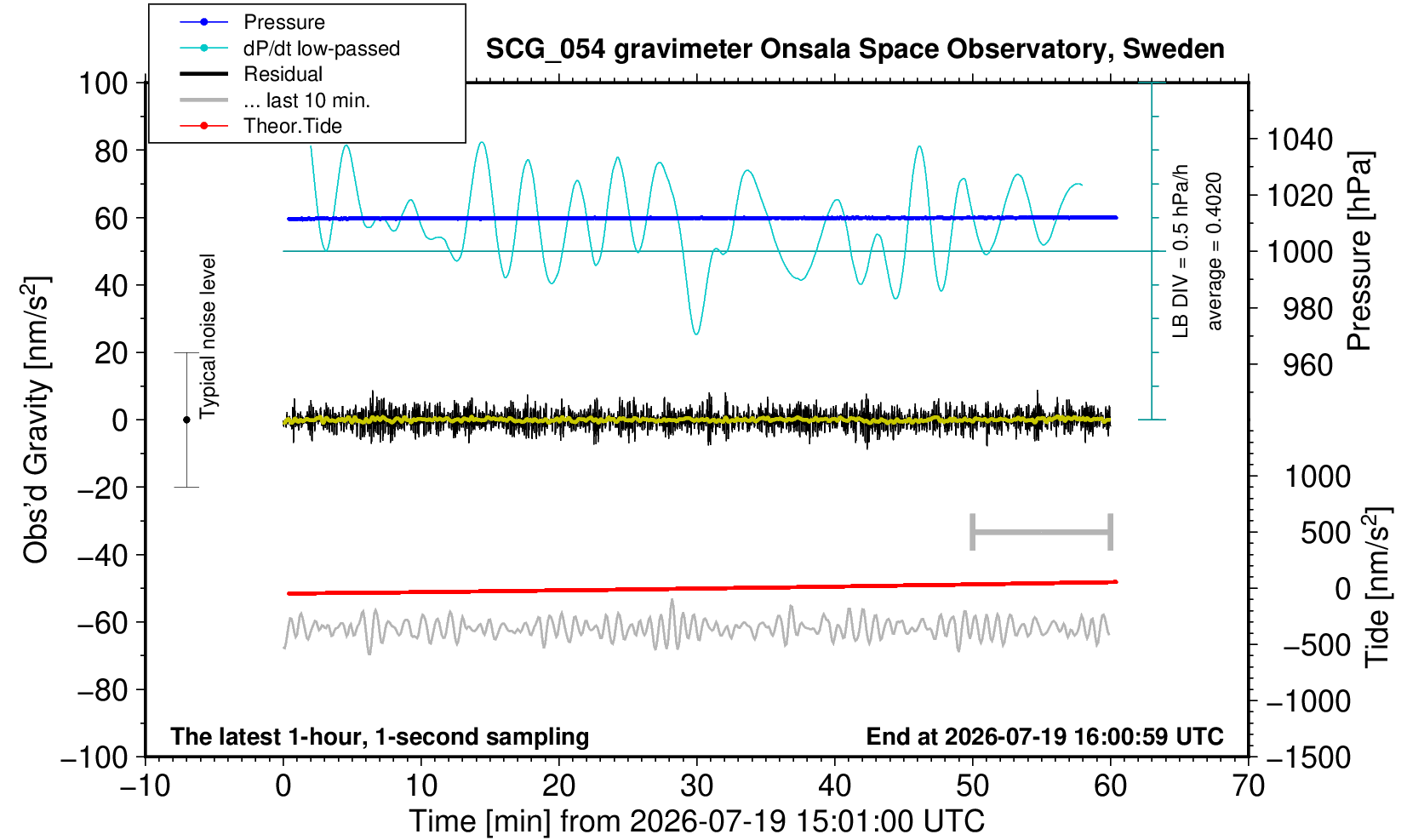 Pressure
dP/dt low-passed
Residual
... last 10 min.
Theor.Tide

SCG_054 gravimeter Onsala Space Observatory, Sweden

100
80
60
40
20
0
−20
−40
−60
−80
−100

Obs'd Gravity [nm/s$^2$]

Typical noise level

LB DIV = 0.5 hPa/h
average = 0.4020

1040
1020
1000
980
960

Pressure [hPa]

1000
500
0
−500
−1000
−1500

Tide [nm/s$^2$]

The latest 1-hour, 1-second sampling

End at 2026-07-19 16:00:59 UTC

−10
0
10
20
30
40
50
60
70

Time [min] from 2026-07-19 15:01:00 UTC